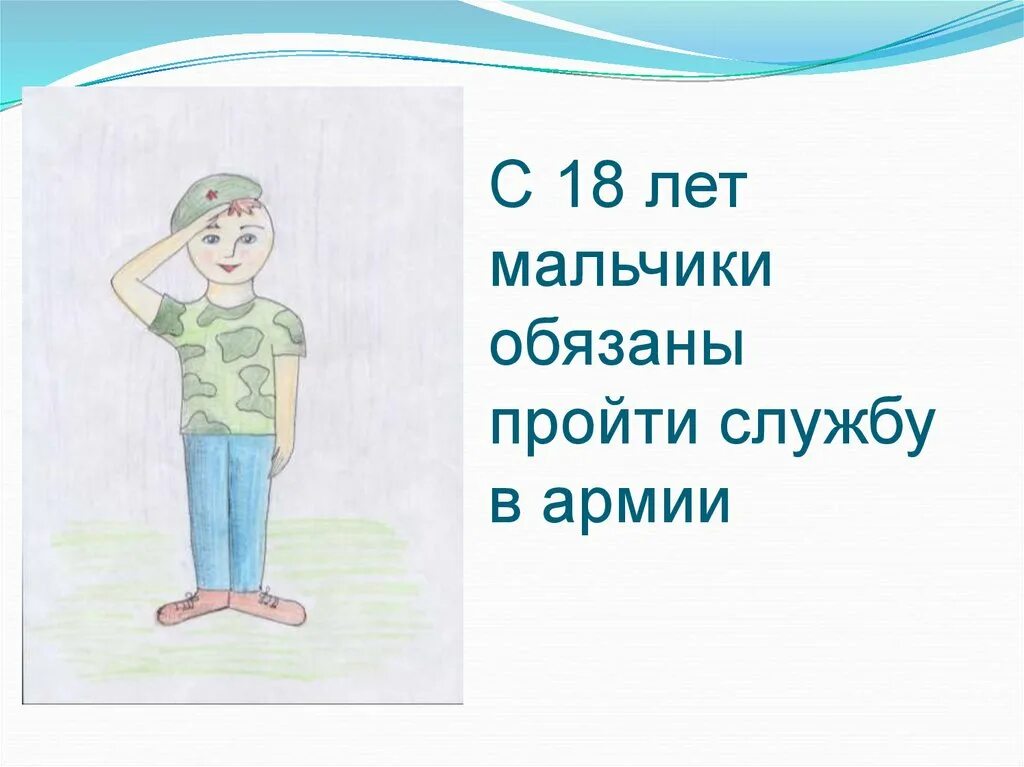 С 18 лет мальчики обязаны пройти службу в армии